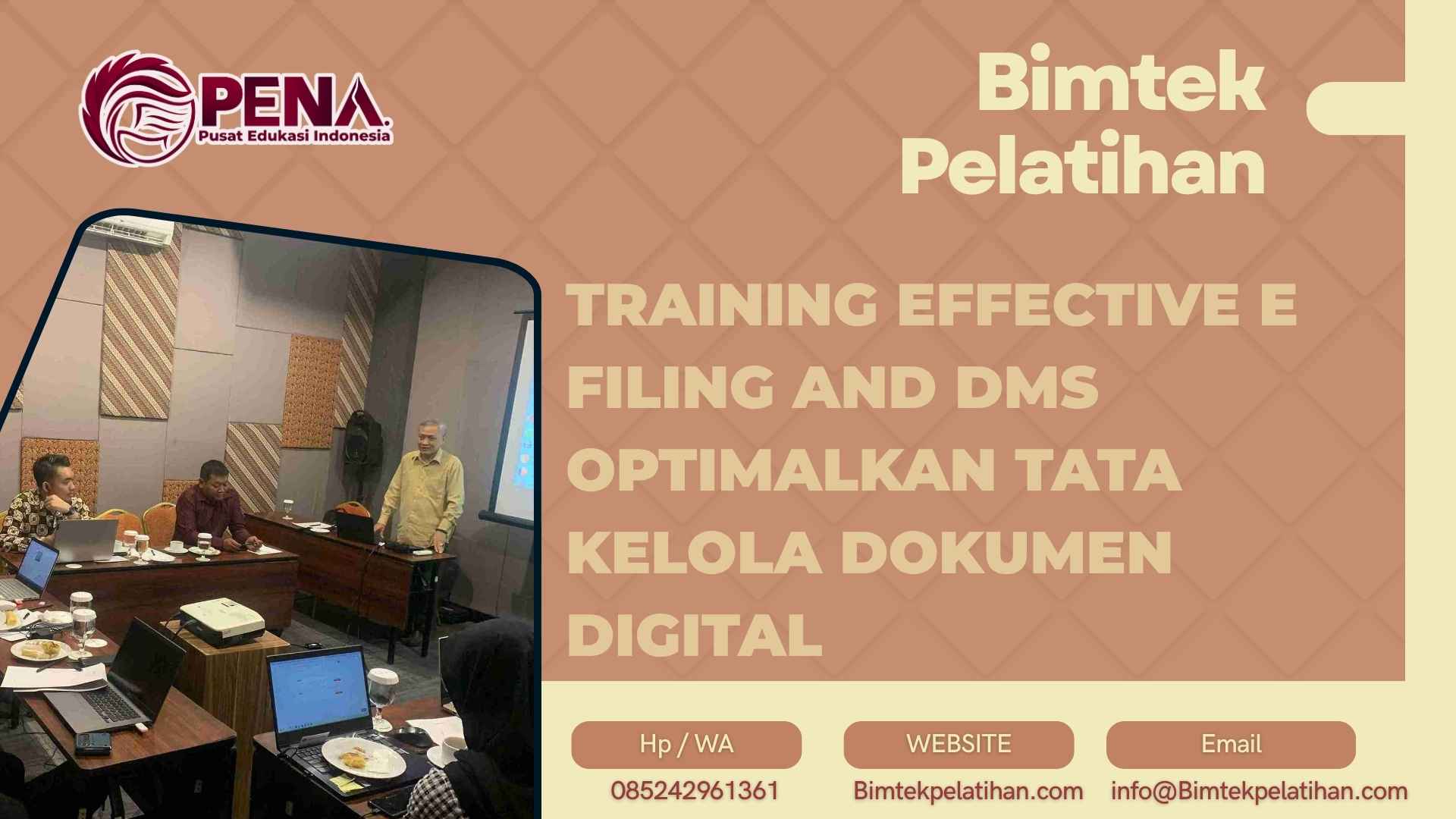 PENA.
Pusat Edukasi Indonesia

Bimtek Pelatihan

TRAINING EFFECTIVE E FILING AND DMS OPTIMALKAN TATA KELOLA DOKUMEN DIGITAL

Hp / WA
085242961361

WEBSITE
Bimtekpelatihan.com

Email
info@Bimtekpelatihan.com